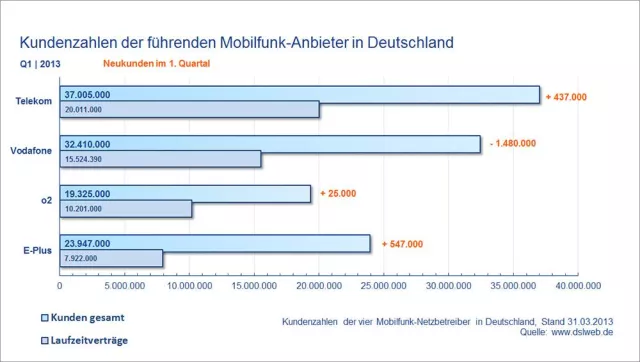 Kundenzahlen der führenden Mobilfunk-Anbieter in Deutschland

Q1 | 2013

Neukunden im 1. Quartal

Telekom
37.005.000
20.011.000
+ 437.000

Vodafone
32.410.000
15.524.390
- 1.480.000

o2
19.325.000
10.201.000
+ 25.000

E-Plus
23.947.000
7.922.000
+ 547.000

0 5.000.000 10.000.000 15.000.000 20.000.000 25.000.000 30.000.000 35.000.000 40.000.000

Kunden gesamt

Laufzeitverträge

Kundenzahlen der vier Mobilfunk-Netzbetreiber in Deutschland, Stand 31.03.2013
Quelle: www.dslweb.de